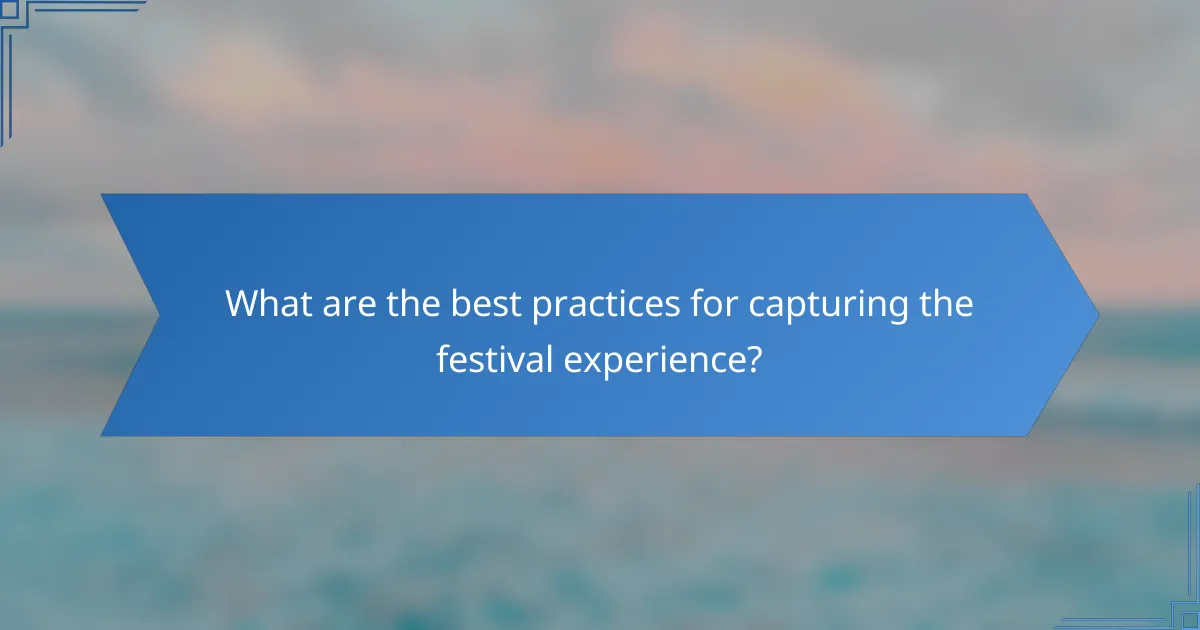 What are the best practices for capturing the festival experience?